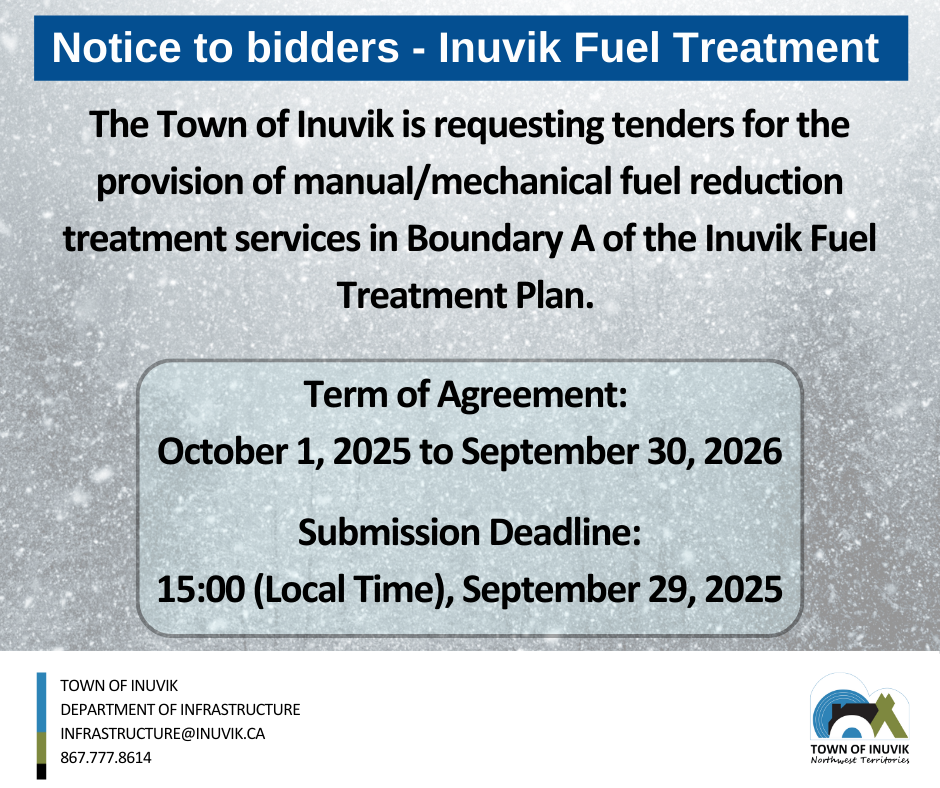 Notice to bidders - Inuvik Fuel Treatment

The Town of Inuvik is requesting tenders for the provision of manual/mechanical fuel reduction treatment services in Boundary A of the Inuvik Fuel Treatment Plan.

Term of Agreement:
October 1, 2025 to September 30, 2026

Submission Deadline:
15:00 (Local Time), September 29, 2025

TOWN OF INUVIK
DEPARTMENT OF INFRASTRUCTURE
INFRASTRUCTURE@INUVIK.CA
867.777.8614

TOWN OF INUVIK
Northwest Territories